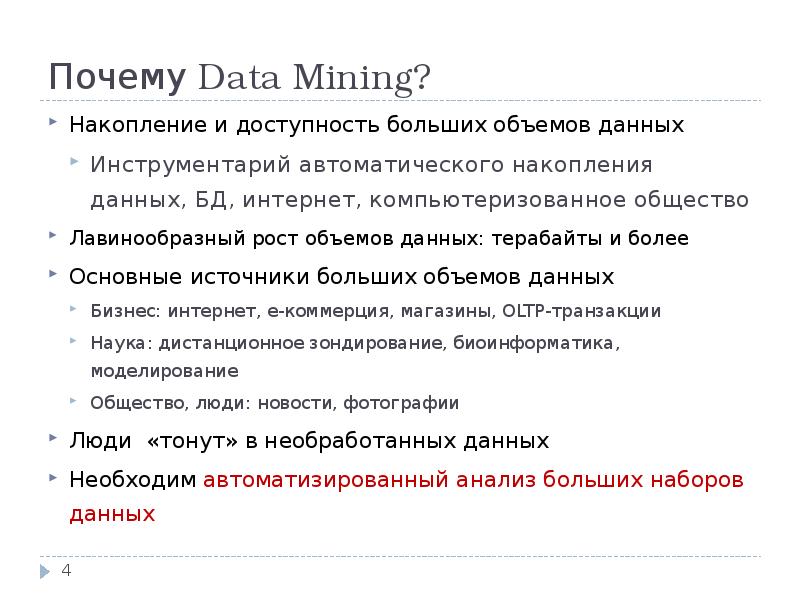 Почему Data Mining?

Накопление и доступность больших объемов данных

Инструментарий автоматического накопления данных, БД, интернет, компьютеризованное общество

Лавинообразный рост объемов данных: терабайты и более

Основные источники больших объемов данных

Бизнес: интернет, е-коммерция, магазины, OLTP-транзакции

Наука: дистанционное зондирование, биоинформатика, моделирование

Общество, люди: новости, фотографии

Люди «тонут» в необработанных данных

Необходим автоматизированный анализ больших наборов данных

4